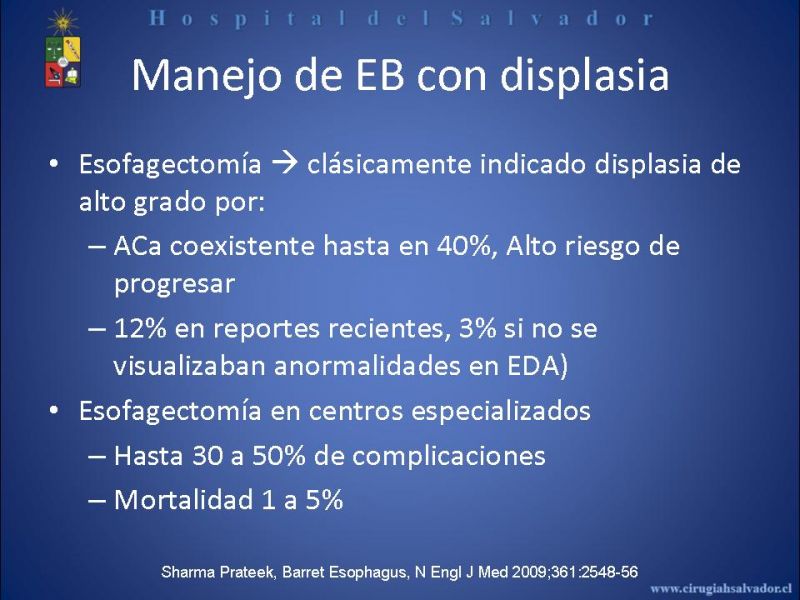 Hospital del Salvador

Manejo de EB con displasia

• Esofagectomía → clásicamente indicado displasia de alto grado por:
– ACa coexistente hasta en 40%, Alto riesgo de progresar
– 12% en reportes recientes, 3% si no se visualizaban anormalidades en EDA)
• Esofagectomía en centros especializados
– Hasta 30 a 50% de complicaciones
– Mortalidad 1 a 5%

Sharma Prateek, Barret Esophagus, N Engl J Med 2009;361:2548-56

www.cirugiahsalvador.cl